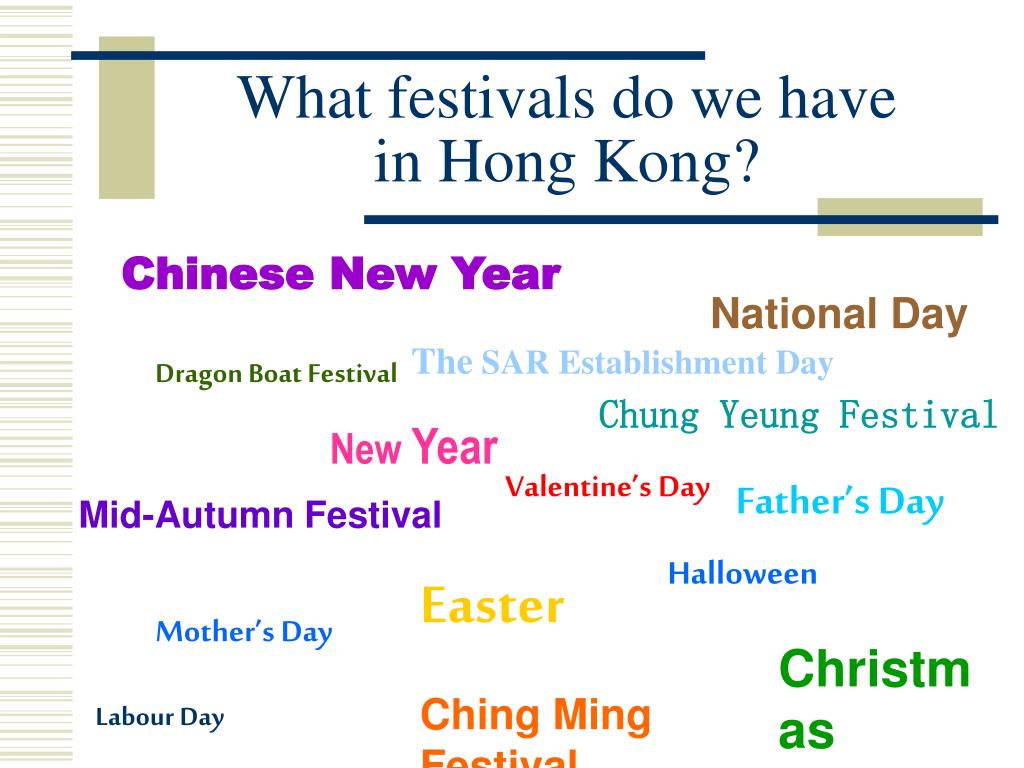 What festivals do we have in Hong Kong?

Chinese New Year

National Day

Dragon Boat Festival

The SAR Establishment Day

Chung Yeung Festival

New Year

Valentine's Day

Father's Day

Mid-Autumn Festival

Halloween

Easter

Mother's Day

Christmas

Labour Day

Ching Ming Festival